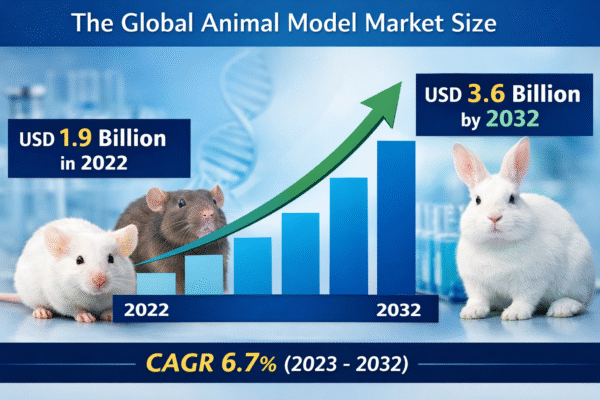 The Global Animal Model Market Size

USD 1.9 Billion in 2022

USD 3.6 Billion by 2032

2022

2032

CAGR 6.7% (2023 - 2032)